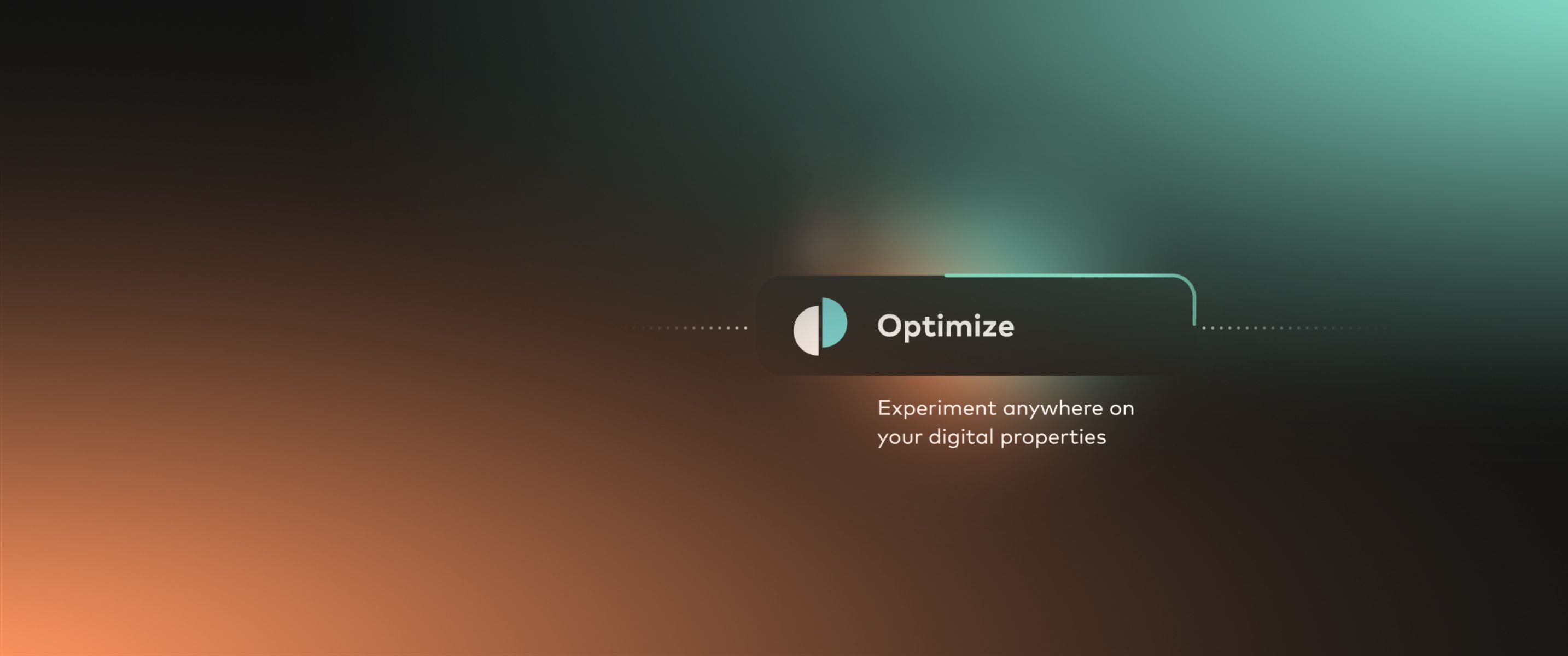 Optimize

Experiment anywhere on your digital properties